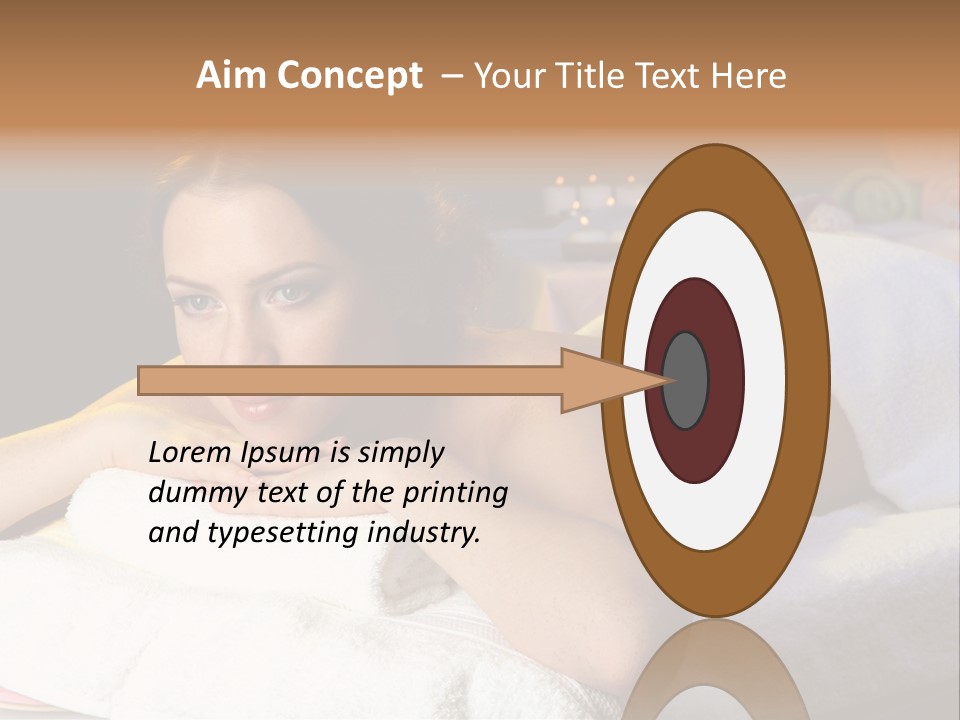 Aim Concept – Your Title Text Here

Lorem Ipsum is simply dummy text of the printing and typesetting industry.